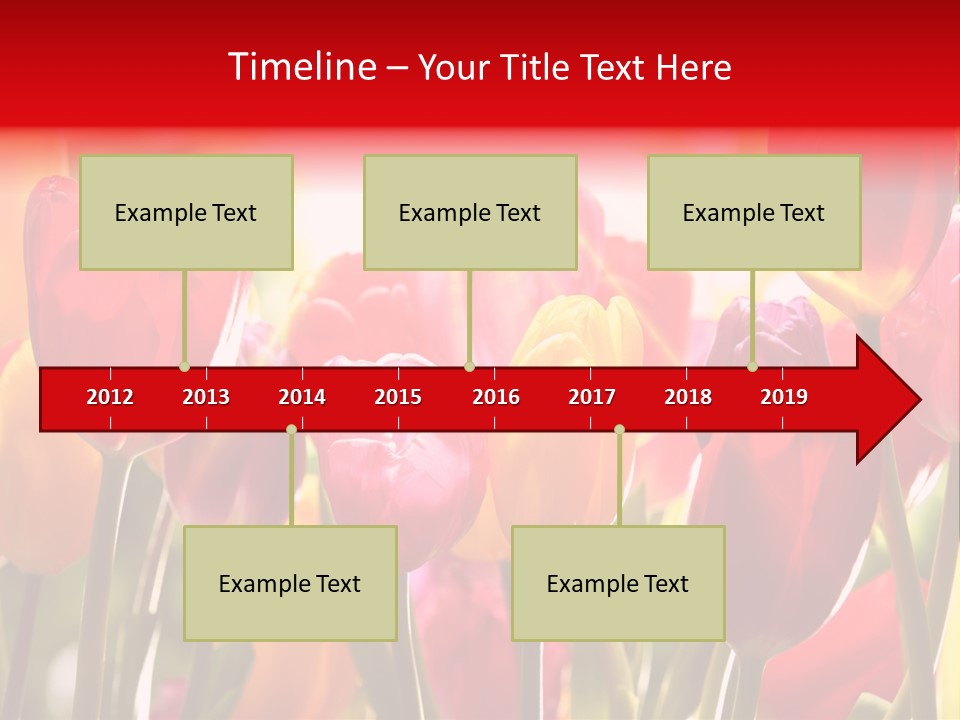 Timeline – Your Title Text Here

Example Text

Example Text

Example Text

2012 2013 2014 2015 2016 2017 2018 2019

Example Text

Example Text